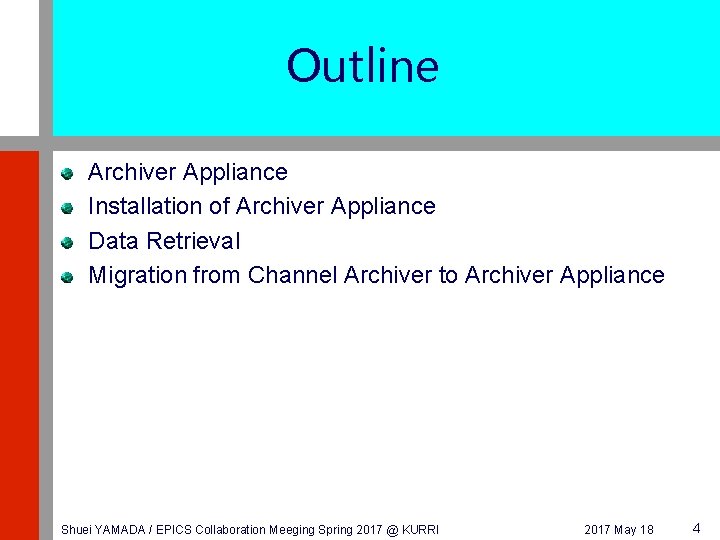 Outline

Archiver Appliance
Installation of Archiver Appliance
Data Retrieval
Migration from Channel Archiver to Archiver Appliance

Shuei YAMADA / EPICS Collaboration Meeging Spring 2017 @ KURRI 2017 May 18 4